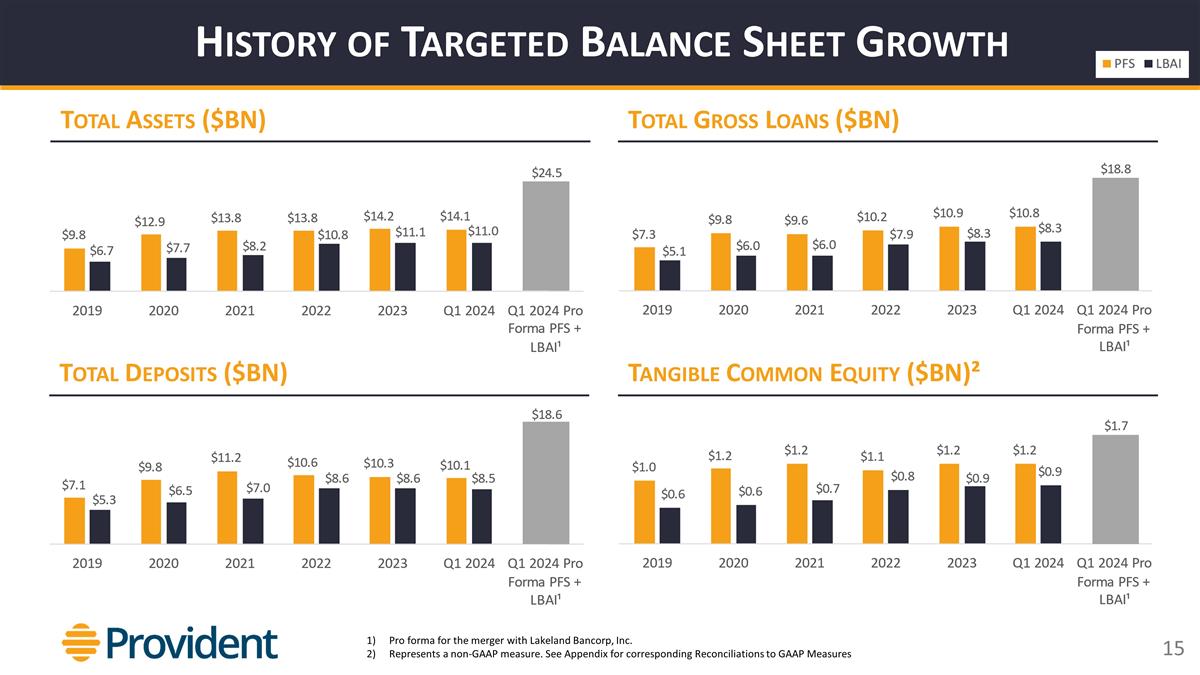 HISTORY OF TARGETED BALANCE SHEET GROWTH

PFS LBAI

TOTAL ASSETS ($BN)

$9.8 $6.7 $12.9 $7.7 $13.8 $8.2 $13.8 $10.8 $14.2 $11.1 $14.1 $11.0 $24.5

2019 2020 2021 2022 2023 Q1 2024 Q1 2024 Pro Forma PFS + LBAI¹

TOTAL GROSS LOANS ($BN)

$7.3 $5.1 $9.8 $6.0 $9.6 $6.0 $10.2 $7.9 $10.9 $8.3 $10.8 $8.3 $18.8

2019 2020 2021 2022 2023 Q1 2024 Q1 2024 Pro Forma PFS + LBAI¹

TOTAL DEPOSITS ($BN)

$7.1 $5.3 $9.8 $6.5 $11.2 $7.0 $10.6 $8.6 $10.3 $8.6 $10.1 $8.5 $18.6

2019 2020 2021 2022 2023 Q1 2024 Q1 2024 Pro Forma PFS + LBAI¹

TANGIBLE COMMON EQUITY ($BN)²

$1.0 $0.6 $1.2 $0.6 $1.2 $0.7 $1.1 $0.8 $1.2 $0.9 $1.2 $0.9 $1.7

2019 2020 2021 2022 2023 Q1 2024 Q1 2024 Pro Forma PFS + LBAI¹

Provident

1) Pro forma for the merger with Lakeland Bancorp, Inc.
2) Represents a non-GAAP measure. See Appendix for corresponding Reconciliations to GAAP Measures

15